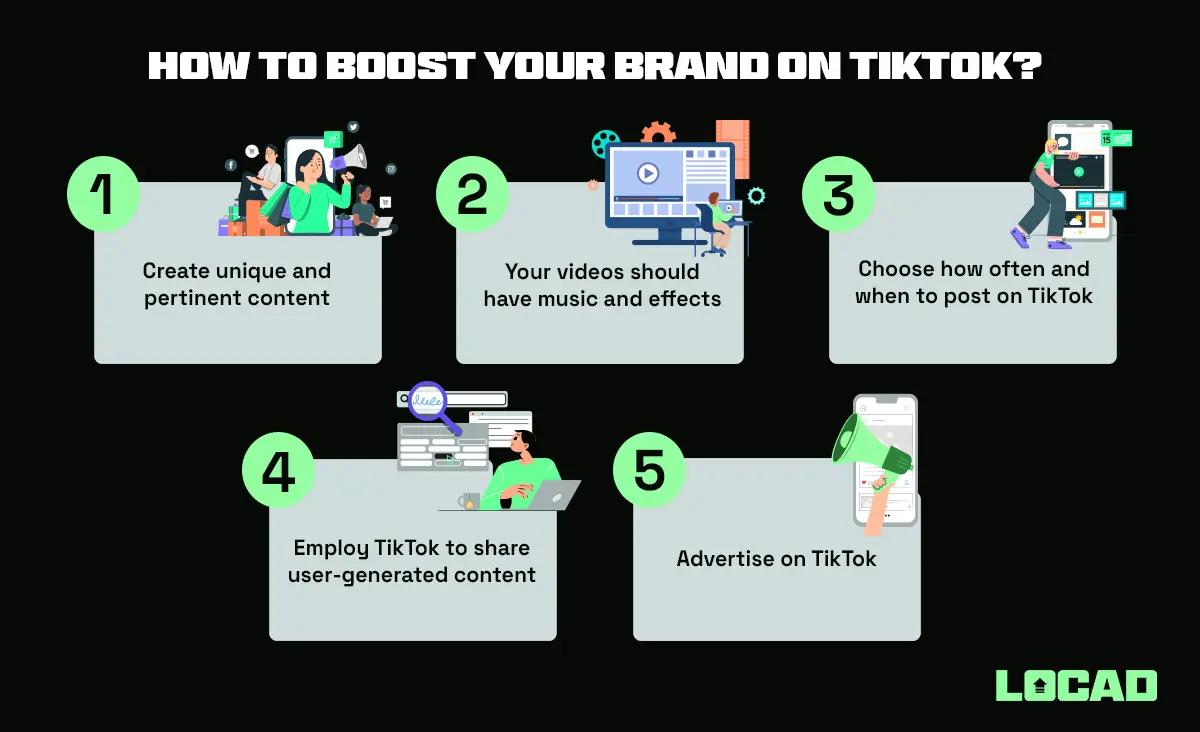 HOW TO BOOST YOUR BRAND ON TIKTOK?

1
Create unique and pertinent content

2
Your videos should have music and effects

3
Choose how often and when to post on TikTok

4
Employ TikTok to share user-generated content

5
Advertise on TikTok

LOCAD